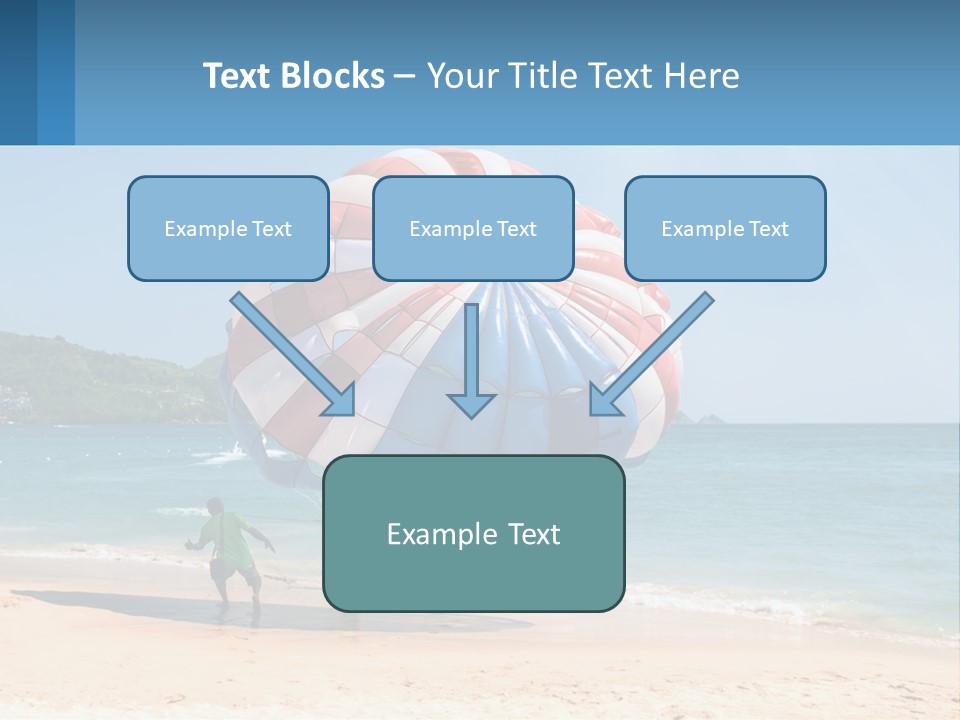 Text Blocks – Your Title Text Here

Example Text

Example Text

Example Text

Example Text